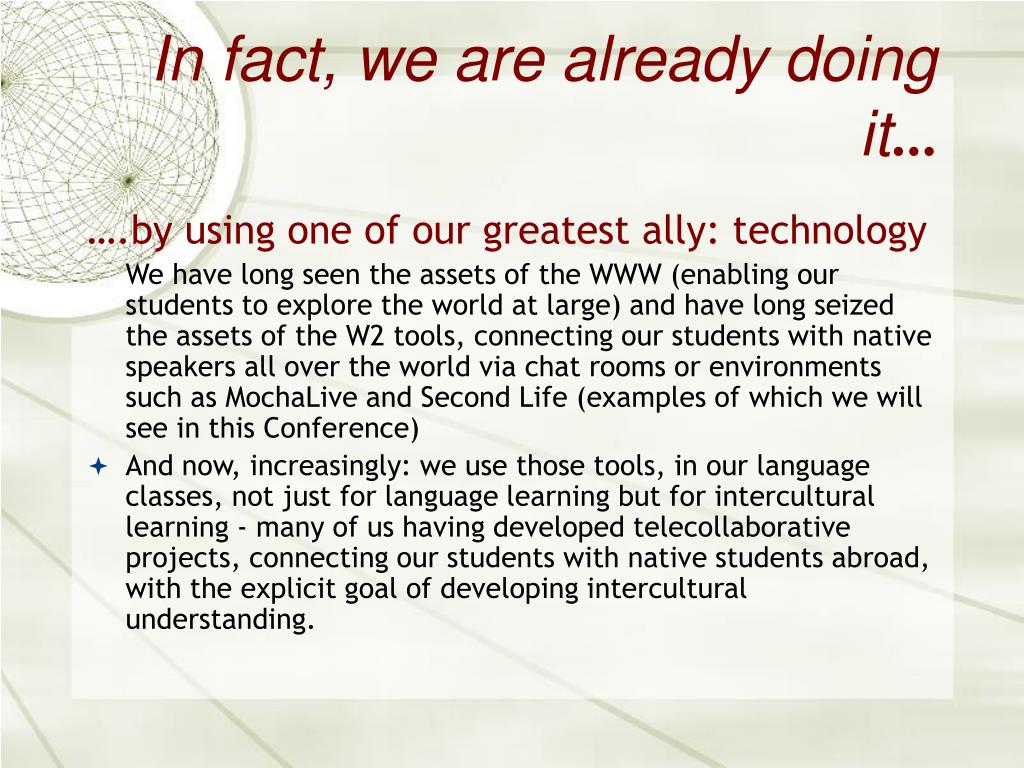 In fact, we are already doing it…

….by using one of our greatest ally: technology

We have long seen the assets of the WWW (enabling our students to explore the world at large) and have long seized the assets of the W2 tools, connecting our students with native speakers all over the world via chat rooms or environments such as MochaLive and Second Life (examples of which we will see in this Conference)

And now, increasingly: we use those tools, in our language classes, not just for language learning but for intercultural learning - many of us having developed telecollaborative projects, connecting our students with native students abroad, with the explicit goal of developing intercultural understanding.